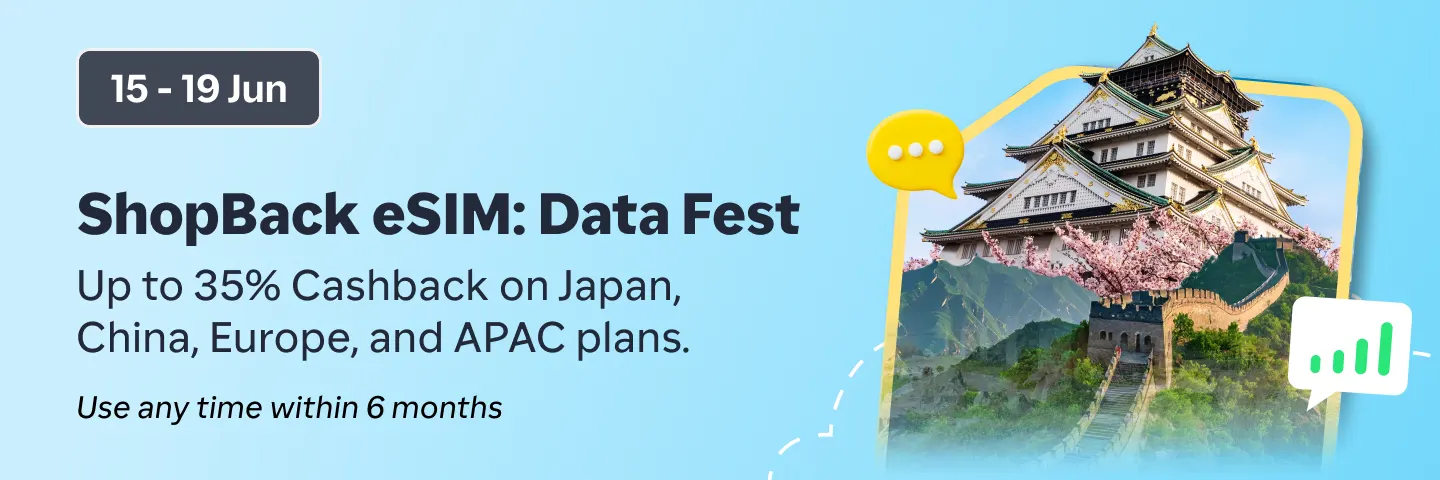 15 - 19 Jun

ShopBack eSIM: Data Fest

Up to 35% Cashback on Japan, China, Europe, and APAC plans.

Use any time within 6 months